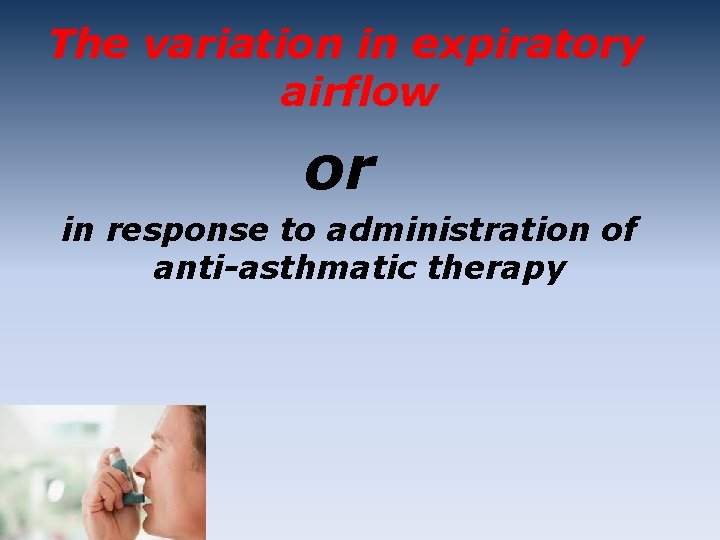 The variation in expiratory airflow

or

in response to administration of anti-asthmatic therapy